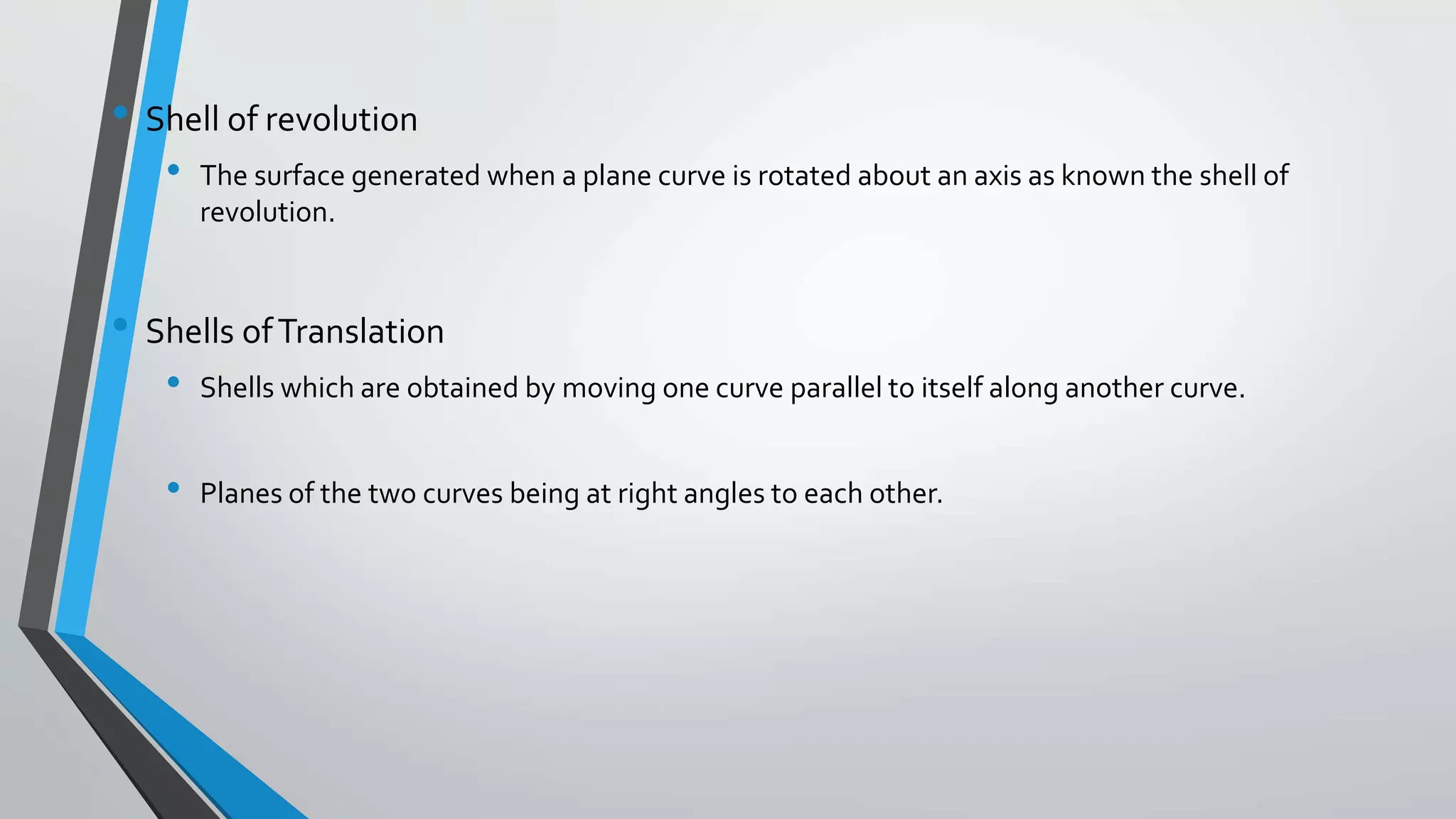 • Shell of revolution
  • The surface generated when a plane curve is rotated about an axis as known the shell of revolution.

• Shells of Translation
  • Shells which are obtained by moving one curve parallel to itself along another curve.

  • Planes of the two curves being at right angles to each other.